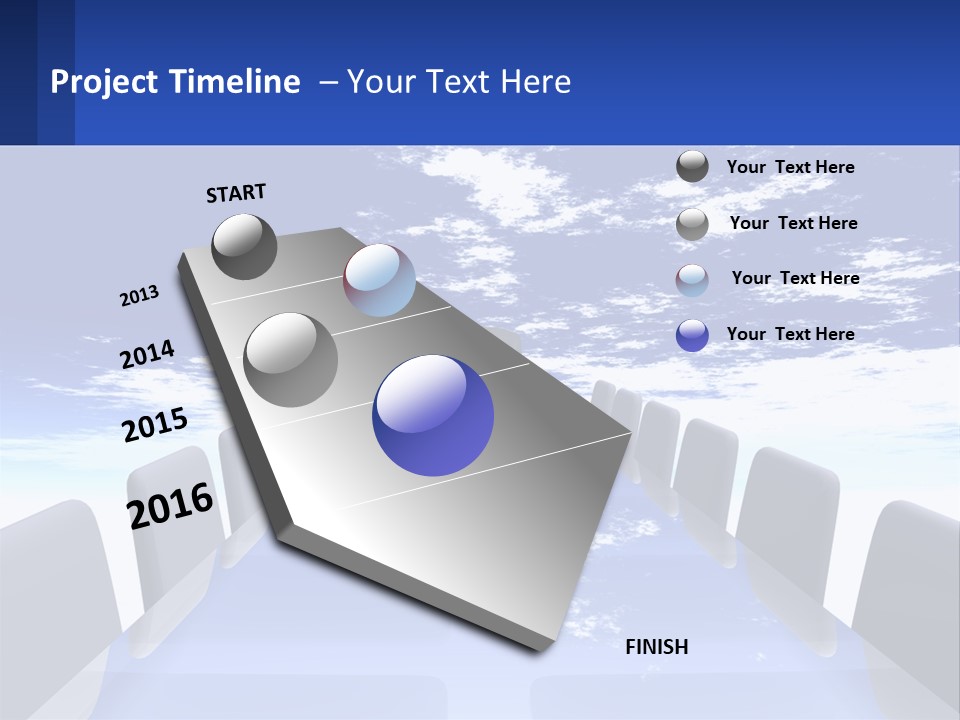 Project Timeline – Your Text Here

START

2013

2014

2015

2016

FINISH

Your Text Here

Your Text Here

Your Text Here

Your Text Here